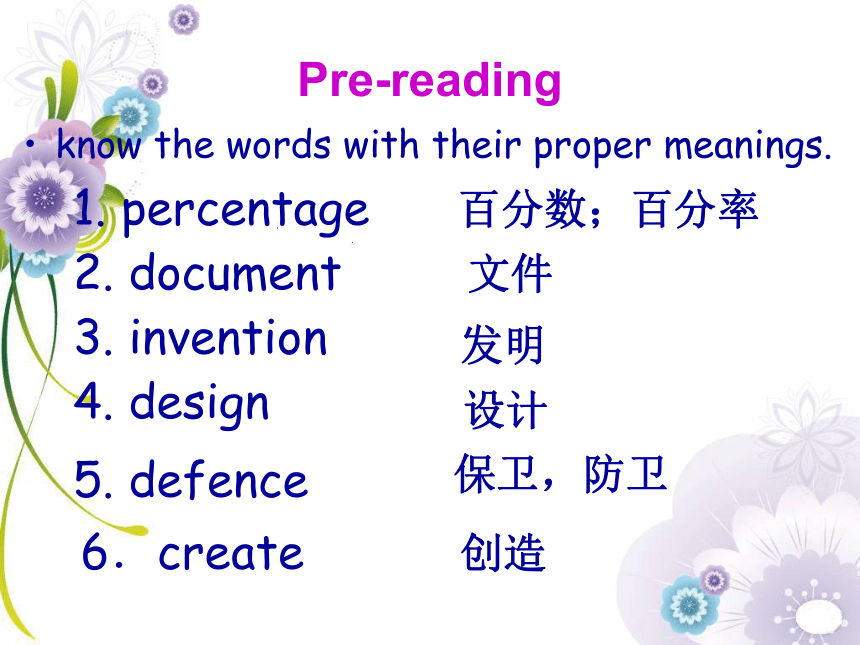 Pre-reading

• know the words with their proper meanings.

1. percentage 百分数；百分率
2. document 文件
3. invention 发明
4. design 设计
5. defence 保卫，防卫
6. create 创造